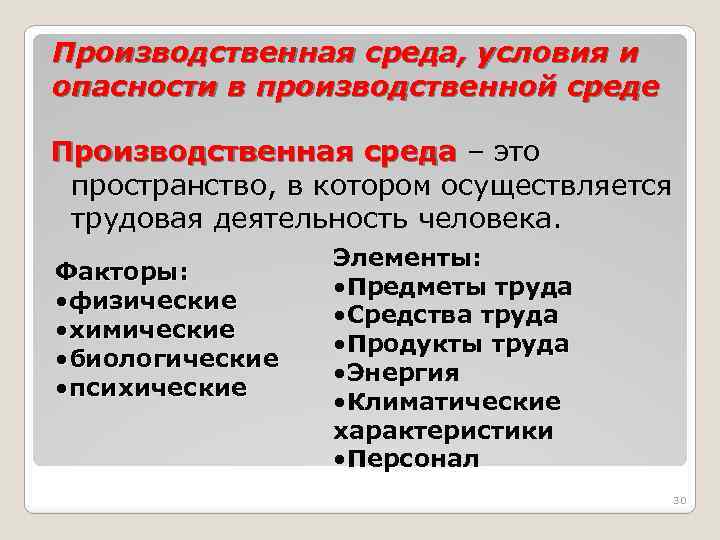 Производственная среда, условия и опасности в производственной среде

Производственная среда – это пространство, в котором осуществляется трудовая деятельность человека.

Факторы:
•физические
•химические
•биологические
•психические

Элементы:
•Предметы труда
•Средства труда
•Продукты труда
•Энергия
•Климатические характеристики
•Персонал

30